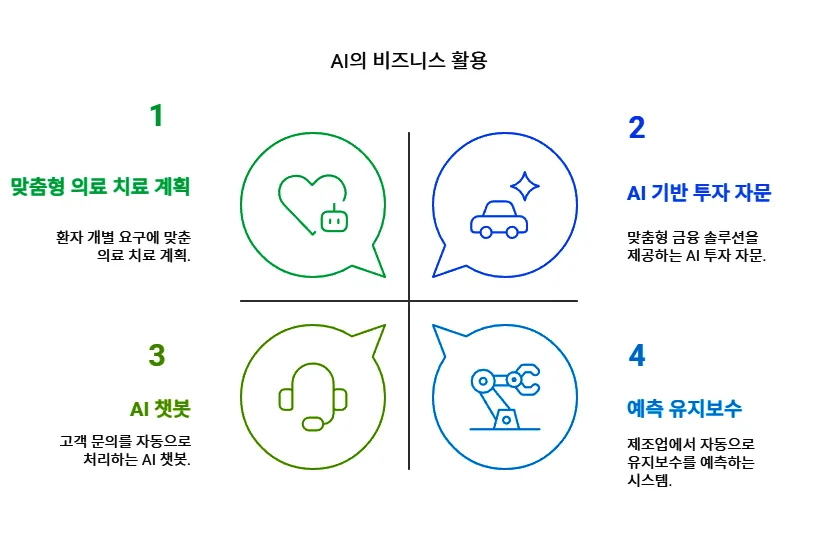 AI의 비즈니스 활용

1

맞춤형 의료 치료 계획

환자 개별 요구에 맞춘 의료 치료 계획.

2

AI 기반 투자 자문

맞춤형 금융 솔루션을 제공하는 AI 투자 자문.

3

AI 챗봇

고객 문의를 자동으로 처리하는 AI 챗봇.

4

예측 유지보수

제조업에서 자동으로 유지보수를 예측하는 시스템.